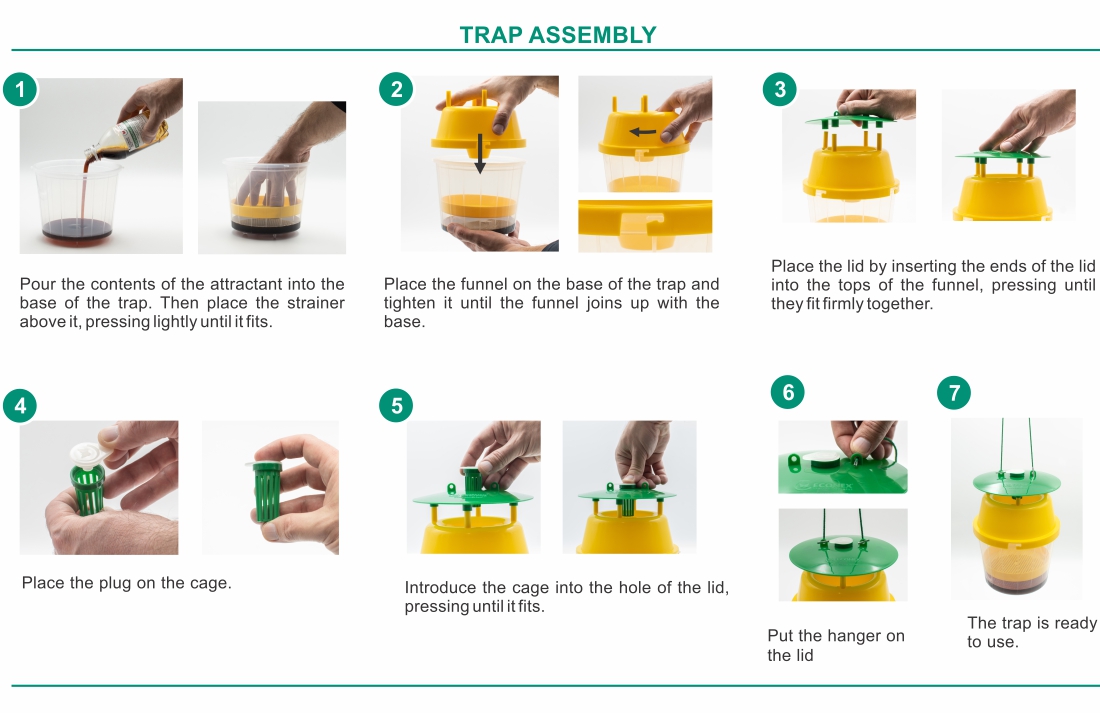 TRAP ASSEMBLY

1

Pour the contents of the attractant into the base of the trap. Then place the strainer above it, pressing lightly until it fits.

2

Place the funnel on the base of the trap and tighten it until the funnel joins up with the base.

3

Place the lid by inserting the ends of the lid into the tops of the funnel, pressing until they fit firmly together.

4

Place the plug on the cage.

5

Introduce the cage into the hole of the lid, pressing until it fits.

6

Put the hanger on the lid

7

The trap is ready to use.